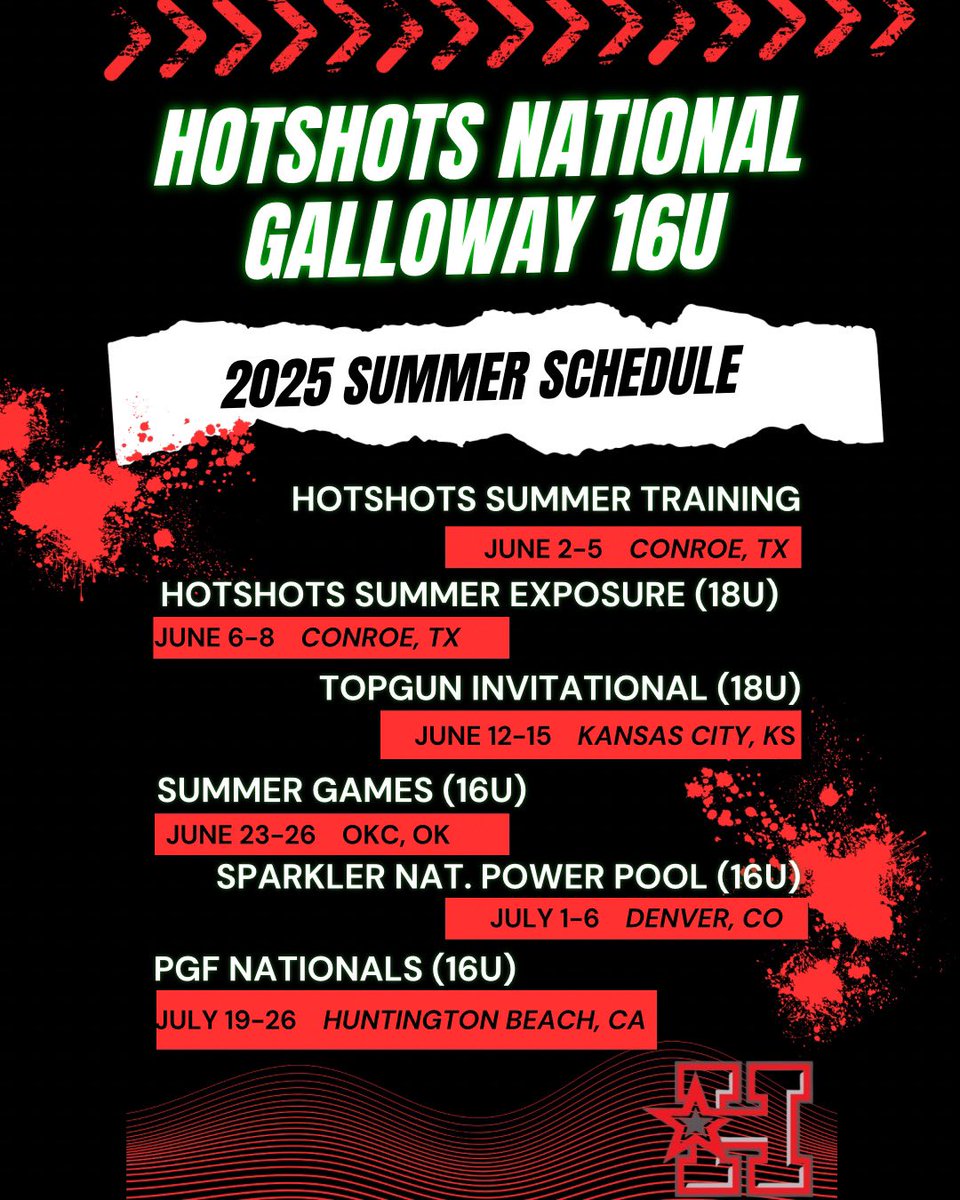 HOTSHOTS NATIONAL GALLOWAY 16U

2025 SUMMER SCHEDULE

HOTSHOTS SUMMER TRAINING
JUNE 2-5 CONROE, TX

HOTSHOTS SUMMER EXPOSURE (18U)
JUNE 6-8 CONROE, TX

TOPGUN INVITATIONAL (18U)
JUNE 12-15 KANSAS CITY, KS

SUMMER GAMES (16U)
JUNE 23-26 OKC, OK

SPARKLER NAT. POWER POOL (16U)
JULY 1-6 DENVER, CO

PGF NATIONALS (16U)
JULY 19-26 HUNTINGTON BEACH, CA

H